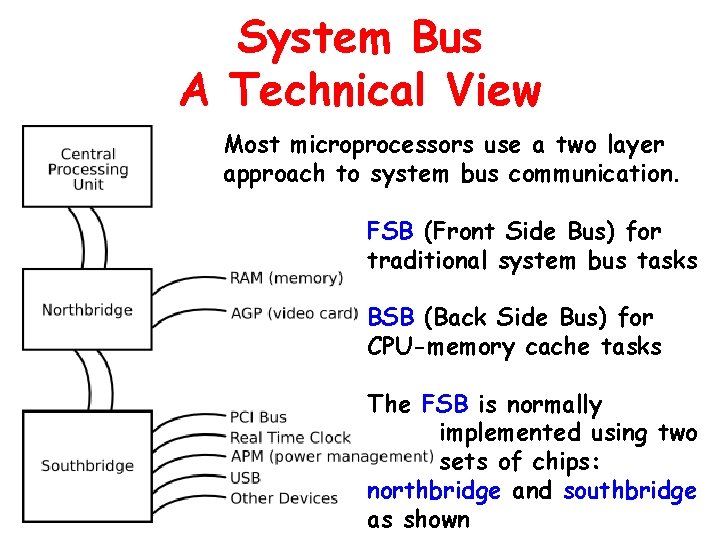 System Bus
A Technical View

Central
Processing
Unit

Northbridge

RAM (memory)

AGP (video card)

Southbridge

PCI Bus
Real Time Clock
APM (power management)
USB
Other Devices

Most microprocessors use a two layer approach to system bus communication.

FSB (Front Side Bus) for traditional system bus tasks

BSB (Back Side Bus) for CPU-memory cache tasks

The FSB is normally implemented using two sets of chips: northbridge and southbridge as shown